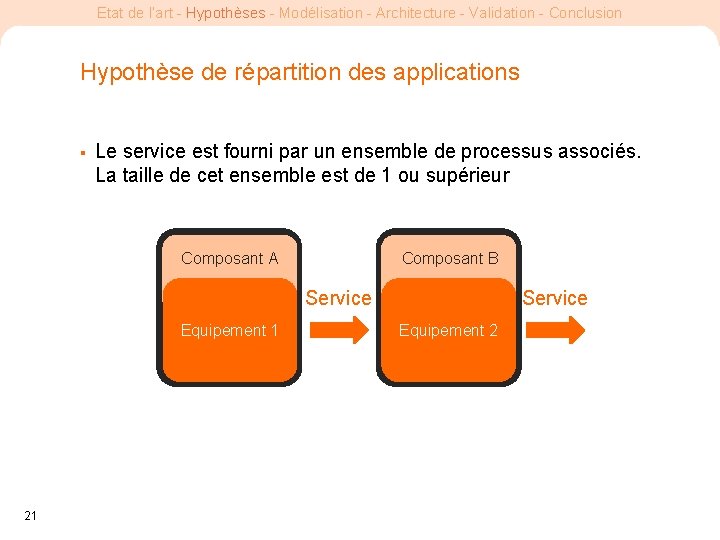 Etat de l'art - Hypothèses - Modélisation - Architecture - Validation - Conclusion

Hypothèse de répartition des applications

▪ Le service est fourni par un ensemble de processus associés. La taille de cet ensemble est de 1 ou supérieur

Composant A

Equipement 1

Service

Composant B

Equipement 2

Service

21